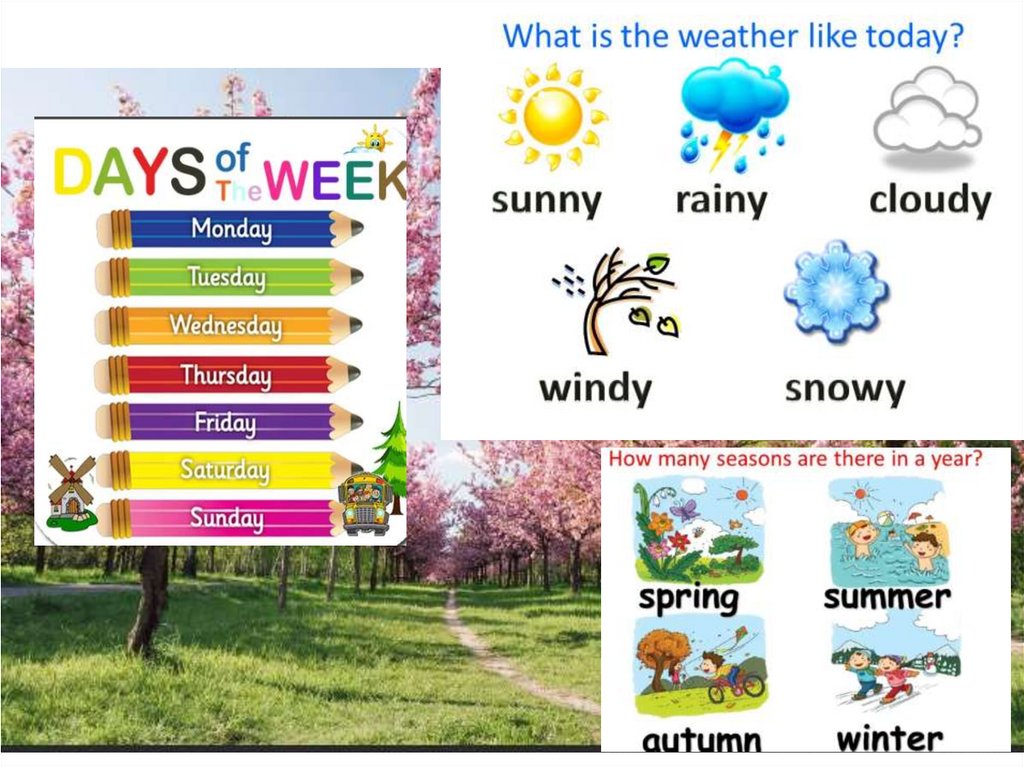 DAYS of The WEEK

Monday

Tuesday

Wednesday

Thursday

Friday

Saturday

Sunday

What is the weather like today?

sunny

rainy

cloudy

windy

snowy

How many seasons are there in a year?

spring

summer

autumn

winter